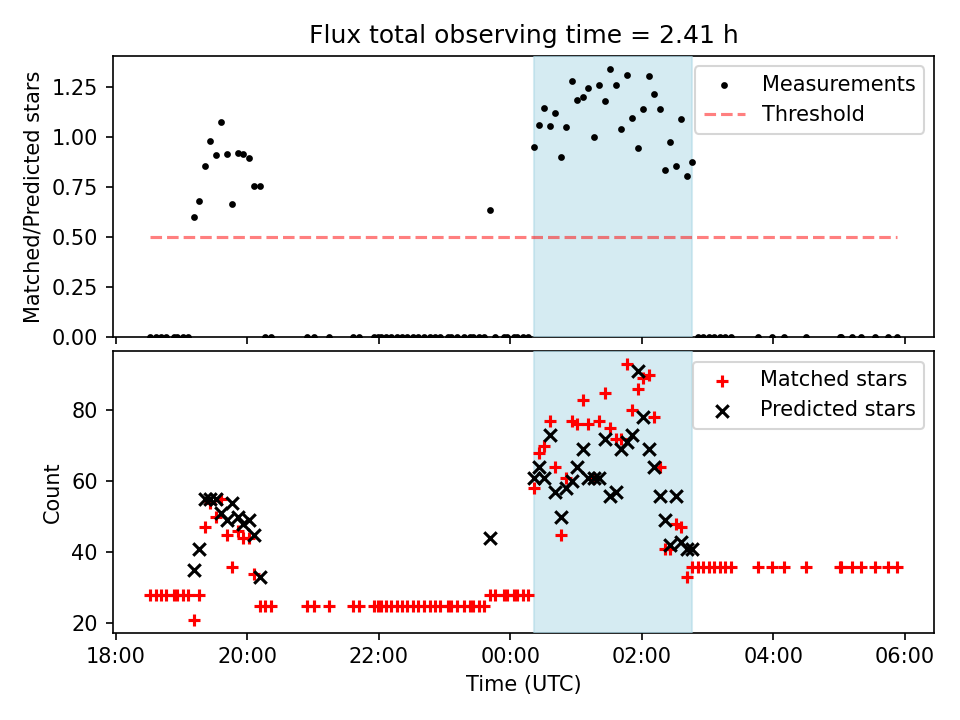 Flux total observing time = 2.41 h

Matched/Predicted stars

1.25
1.00
0.75
0.50
0.25
0.00

Measurements
Threshold

Count

80
60
40
20

Matched stars
Predicted stars

18:00
20:00
22:00
00:00
02:00
04:00
06:00

Time (UTC)